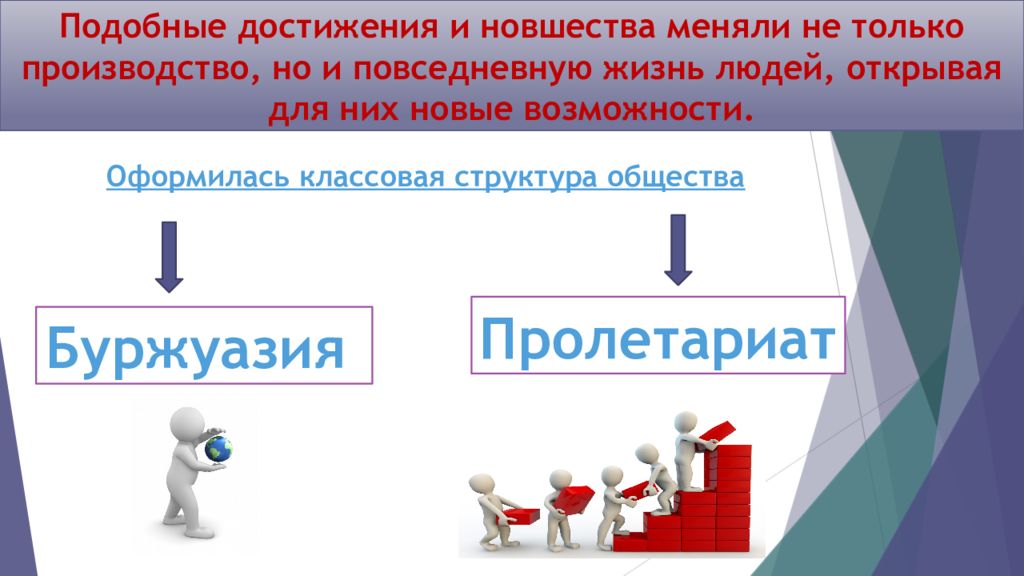 Подобные достижения и новшества меняли не только производство, но и повседневную жизнь людей, открывая для них новые возможности.

Оформилась классовая структура общества

Буржуазия

Пролетариат